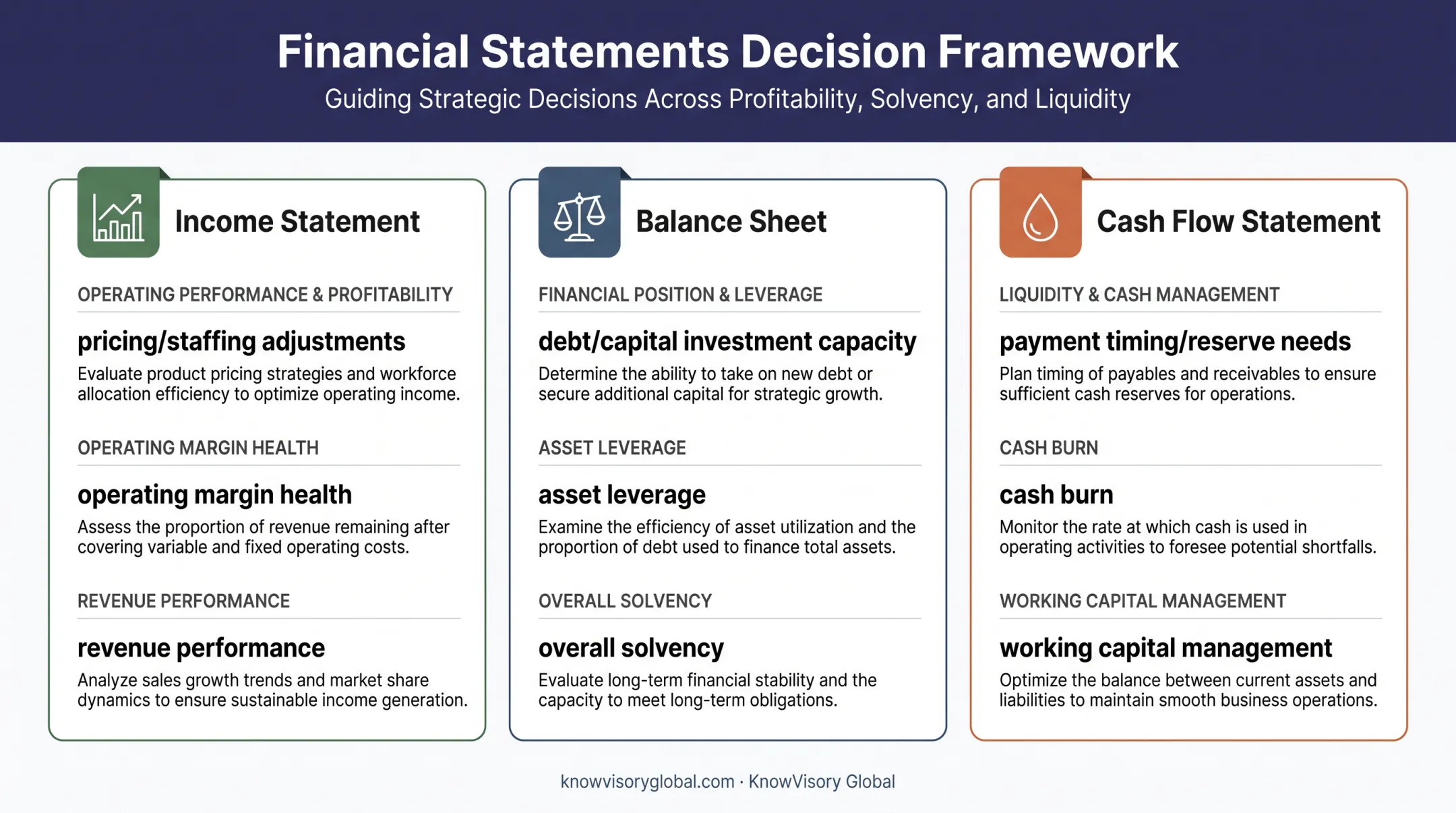 Financial Statements Decision Framework

Guiding Strategic Decisions Across Profitability, Solvency, and Liquidity

Income Statement

OPERATING PERFORMANCE & PROFITABILITY

pricing/staffing adjustments

Evaluate product pricing strategies and workforce allocation efficiency to optimize operating income.

OPERATING MARGIN HEALTH

operating margin health

Assess the proportion of revenue remaining after covering variable and fixed operating costs.

REVENUE PERFORMANCE

revenue performance

Analyze sales growth trends and market share dynamics to ensure sustainable income generation.

Balance Sheet

FINANCIAL POSITION & LEVERAGE

debt/capital investment capacity

Determine the ability to take on new debt or secure additional capital for strategic growth.

ASSET LEVERAGE

asset leverage

Examine the efficiency of asset utilization and the proportion of debt used to finance total assets.

OVERALL SOLVENCY

overall solvency

Evaluate long-term financial stability and the capacity to meet long-term obligations.

Cash Flow Statement

LIQUIDITY & CASH MANAGEMENT

payment timing/reserve needs

Plan timing of payables and receivables to ensure sufficient cash reserves for operations.

CASH BURN

cash burn

Monitor the rate at which cash is used in operating activities to foresee potential shortfalls.

WORKING CAPITAL MANAGEMENT

working capital management

Optimize the balance between current assets and liabilities to maintain smooth business operations.

knowvisoryglobal.com · KnowVisory Global